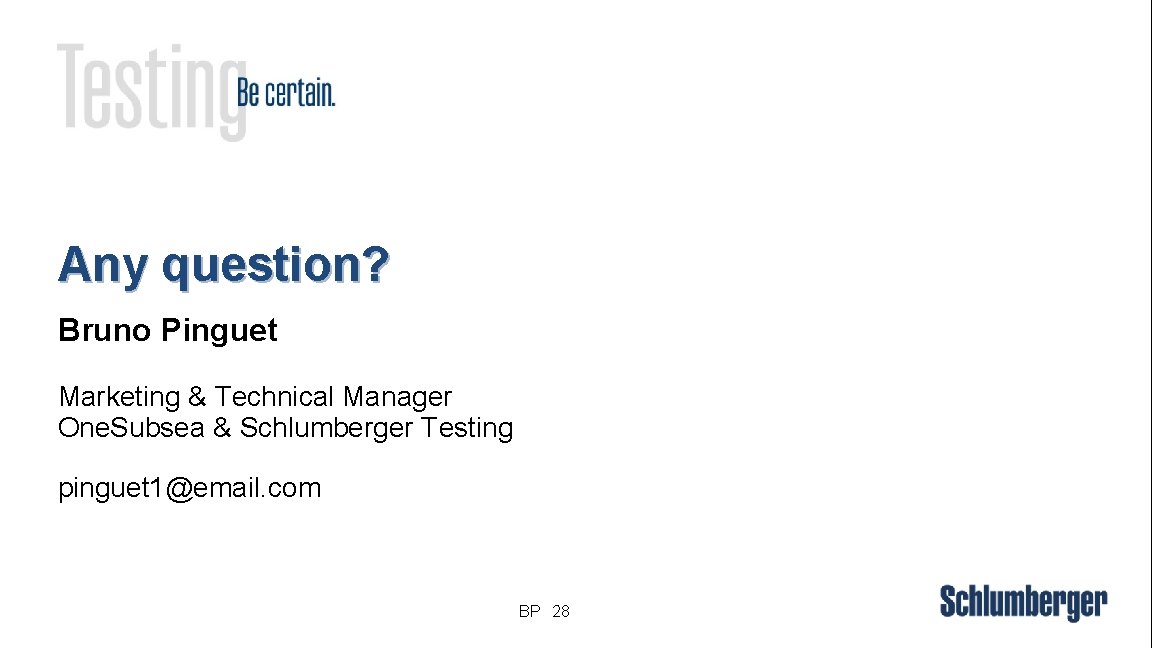 Testing Be certain.

Any question?

Bruno Pinguet

Marketing & Technical Manager
One.Subsea & Schlumberger Testing

pinguet1@email.com

BP 28

Schlumberger